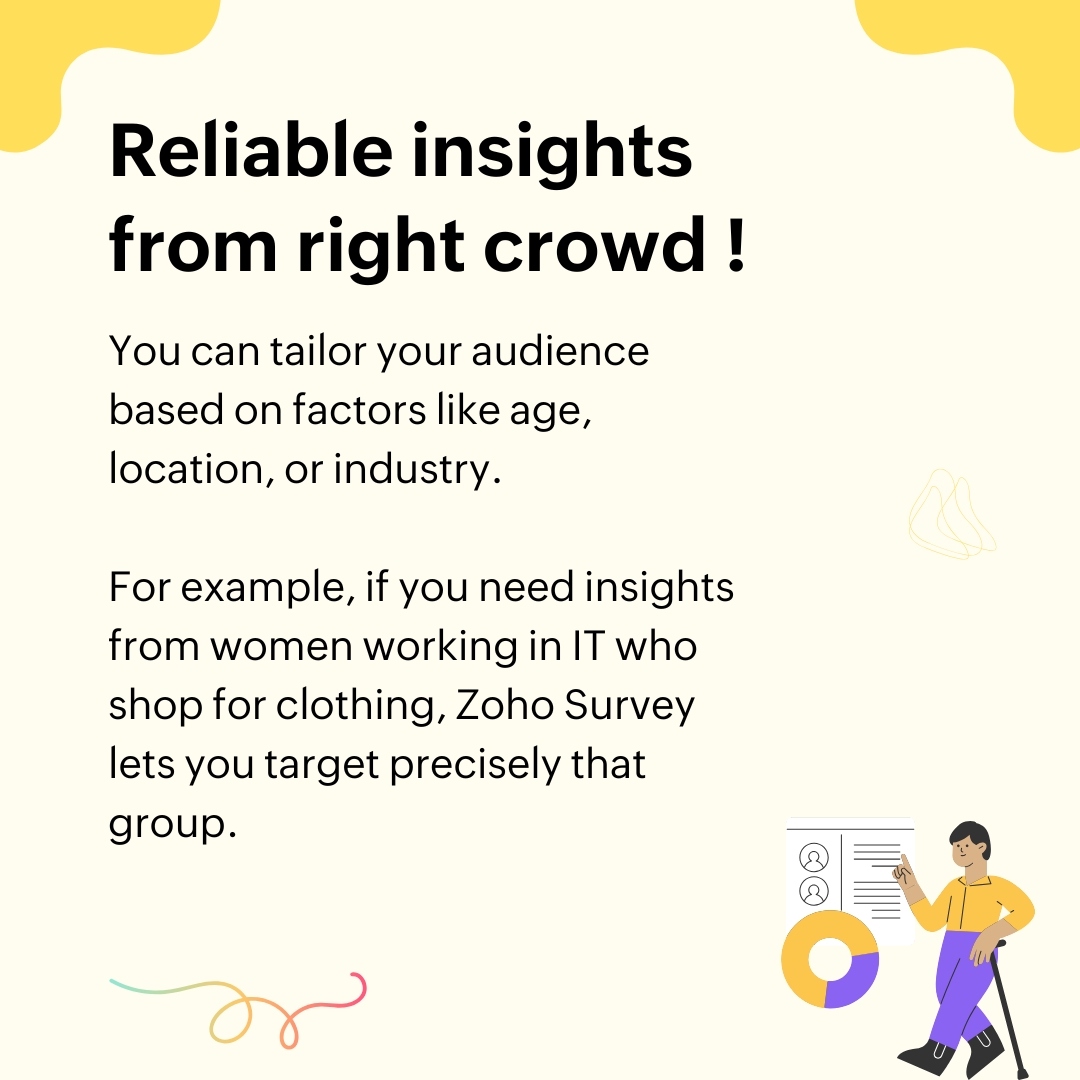 Reliable insights from right crowd !

You can tailor your audience based on factors like age, location, or industry.

For example, if you need insights from women working in IT who shop for clothing, Zoho Survey lets you target precisely that group.